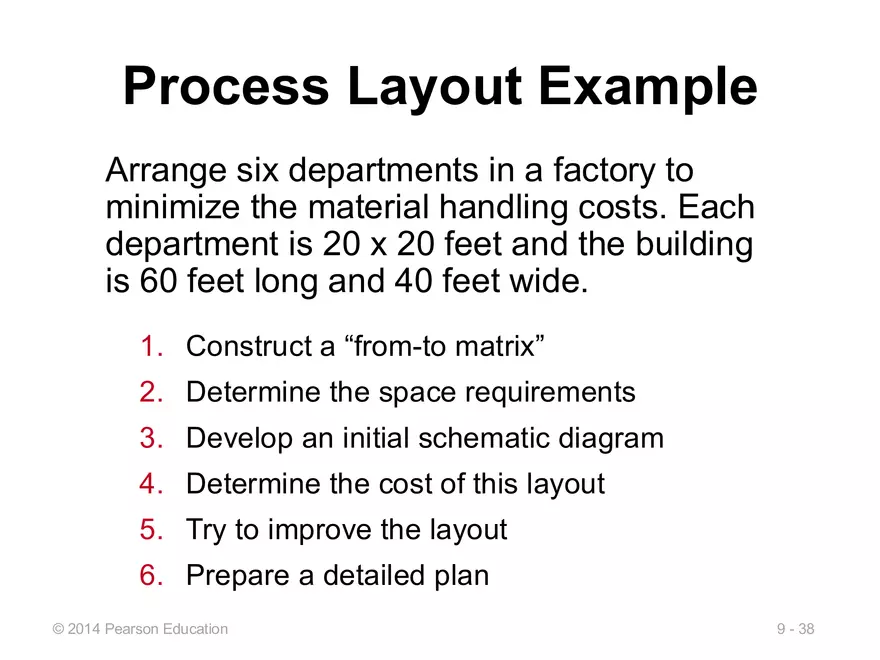 Process Layout Example

Arrange six departments in a factory to minimize the material handling costs. Each department is 20 x 20 feet and the building is 60 feet long and 40 feet wide.

1. Construct a “from-to matrix”
2. Determine the space requirements
3. Develop an initial schematic diagram
4. Determine the cost of this layout
5. Try to improve the layout
6. Prepare a detailed plan

© 2014 Pearson Education

9 - 38